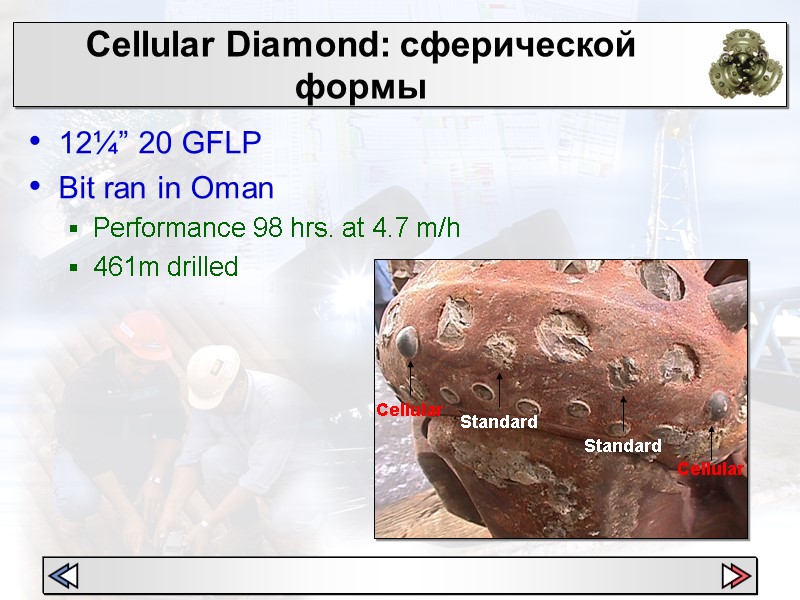 Cellular Diamond: сферической формы

• 12¼” 20 GFLP
• Bit ran in Oman
  ▪ Performance 98 hrs. at 4.7 m/h
  ▪ 461m drilled

Cellular
Standard
Standard
Cellular